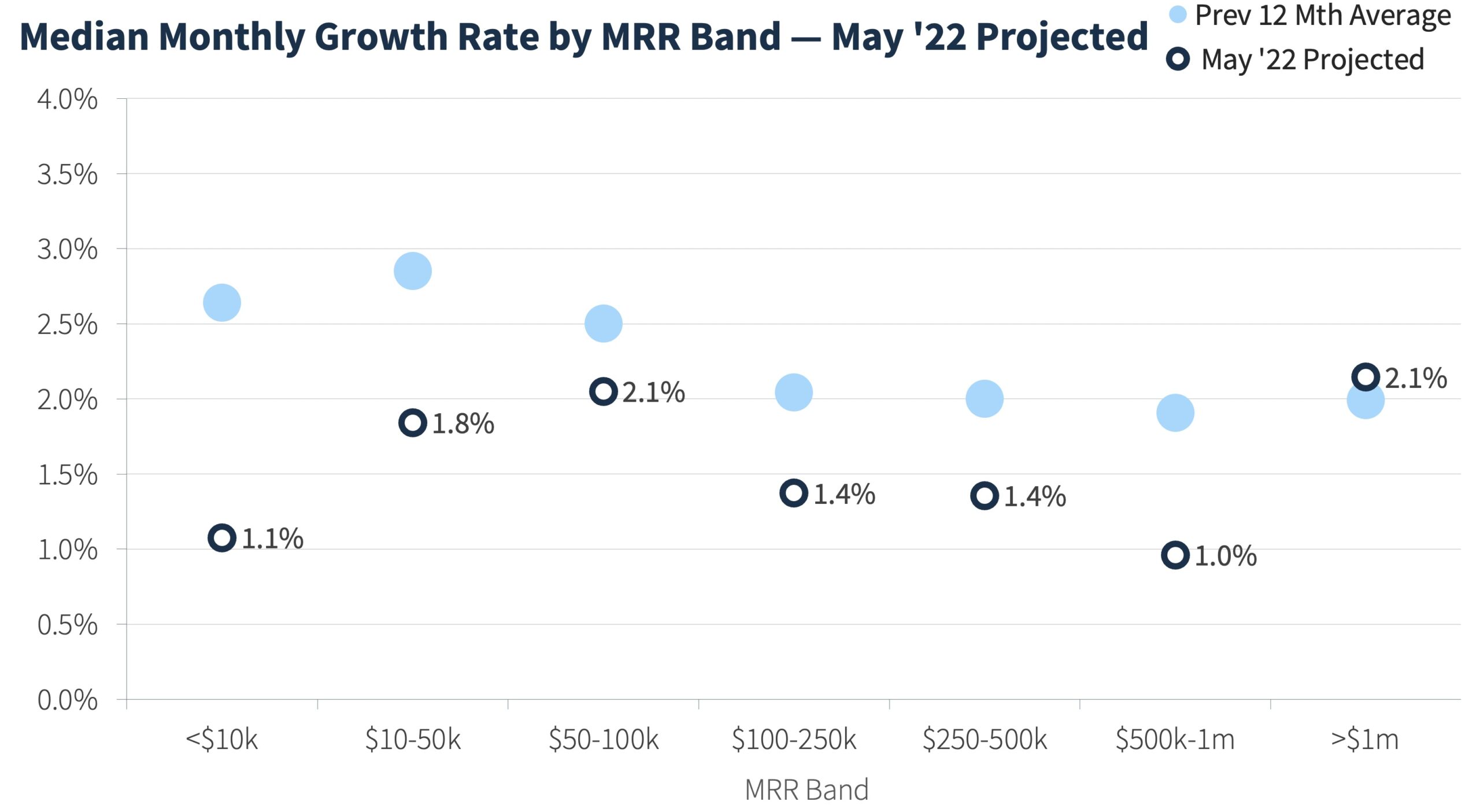 Median Monthly Growth Rate by MRR Band — May '22 Projected

Prev 12 Mth Average
May '22 Projected

4.0%
3.5%
3.0%
2.5%
2.0%
1.5%
1.0%
0.5%
0.0%

1.1%
1.8%
2.1%
1.4%
1.4%
1.0%
2.1%

<\$10k
\$10-50k
\$50-100k
\$100-250k
\$250-500k
\$500k-1m
>\$1m

MRR Band